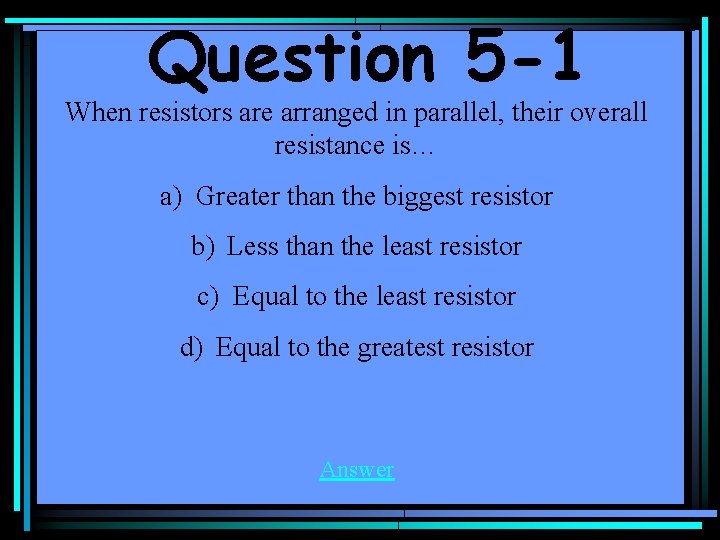 Question 5-1

When resistors are arranged in parallel, their overall resistance is…

a) Greater than the biggest resistor

b) Less than the least resistor

c) Equal to the least resistor

d) Equal to the greatest resistor

Answer